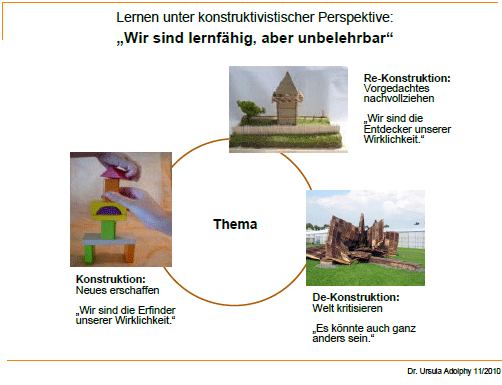 Lernen unter konstruktivistischer Perspektive:
„Wir sind lernfähig, aber unbelehrbar“

Re-Konstruktion:
Vorgedachtes nachvollziehen

„Wir sind die Entdecker unserer Wirklichkeit.“

Thema

Konstruktion:
Neues erschaffen

„Wir sind die Erfinder unserer Wirklichkeit.“

De-Konstruktion:
Welt kritisieren

„Es könnte auch ganz anders sein.“

Dr. Ursula Adolphy 11/2010